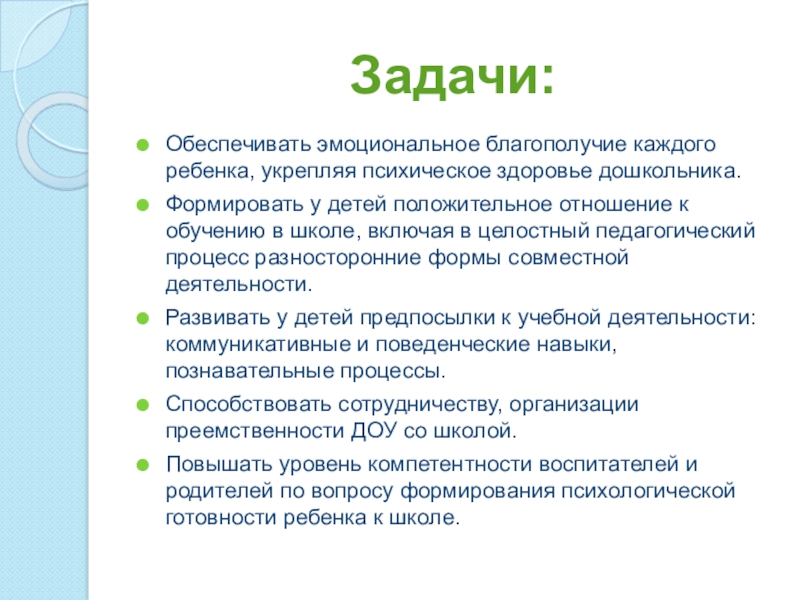 Задачи:

Обеспечивать эмоциональное благополучие каждого ребенка, укрепляя психическое здоровье дошкольника.

Формировать у детей положительное отношение к обучению в школе, включая в целостный педагогический процесс разносторонние формы совместной деятельности.

Развивать у детей предпосылки к учебной деятельности: коммуникативные и поведенческие навыки, познавательные процессы.

Способствовать сотрудничеству, организации преемственности ДОУ со школой.

Повышать уровень компетентности воспитателей и родителей по вопросу формирования психологической готовности ребенка к школе.